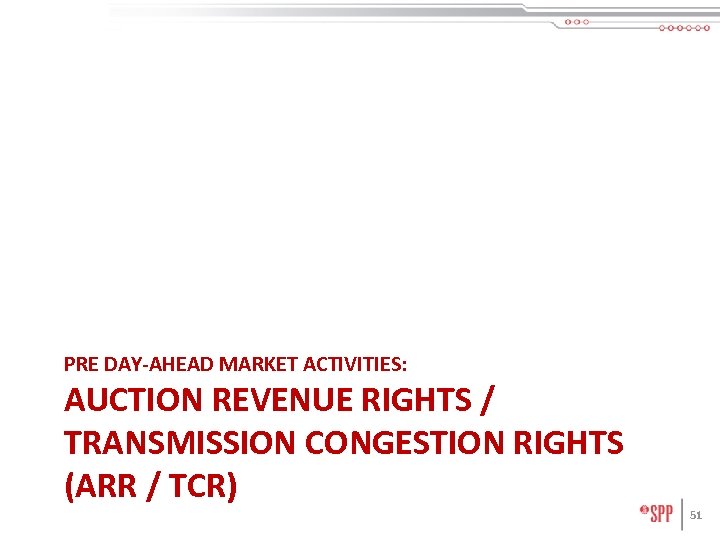 PRE DAY-AHEAD MARKET ACTIVITIES:

AUCTION REVENUE RIGHTS / TRANSMISSION CONGESTION RIGHTS (ARR / TCR)

SPP

51